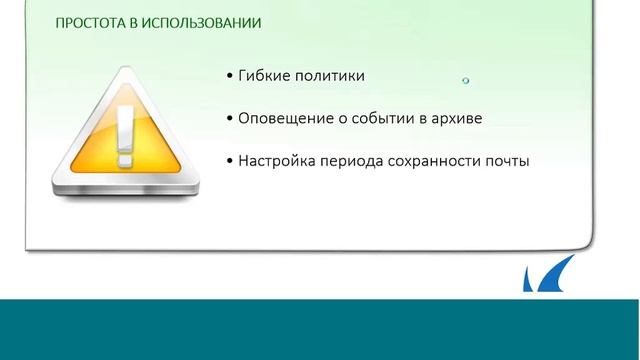 ПРОСТОТА В ИСПОЛЬЗОВАНИИ

• Гибкие политики

• Оповещение о событии в архиве

• Настройка периода сохранности почты